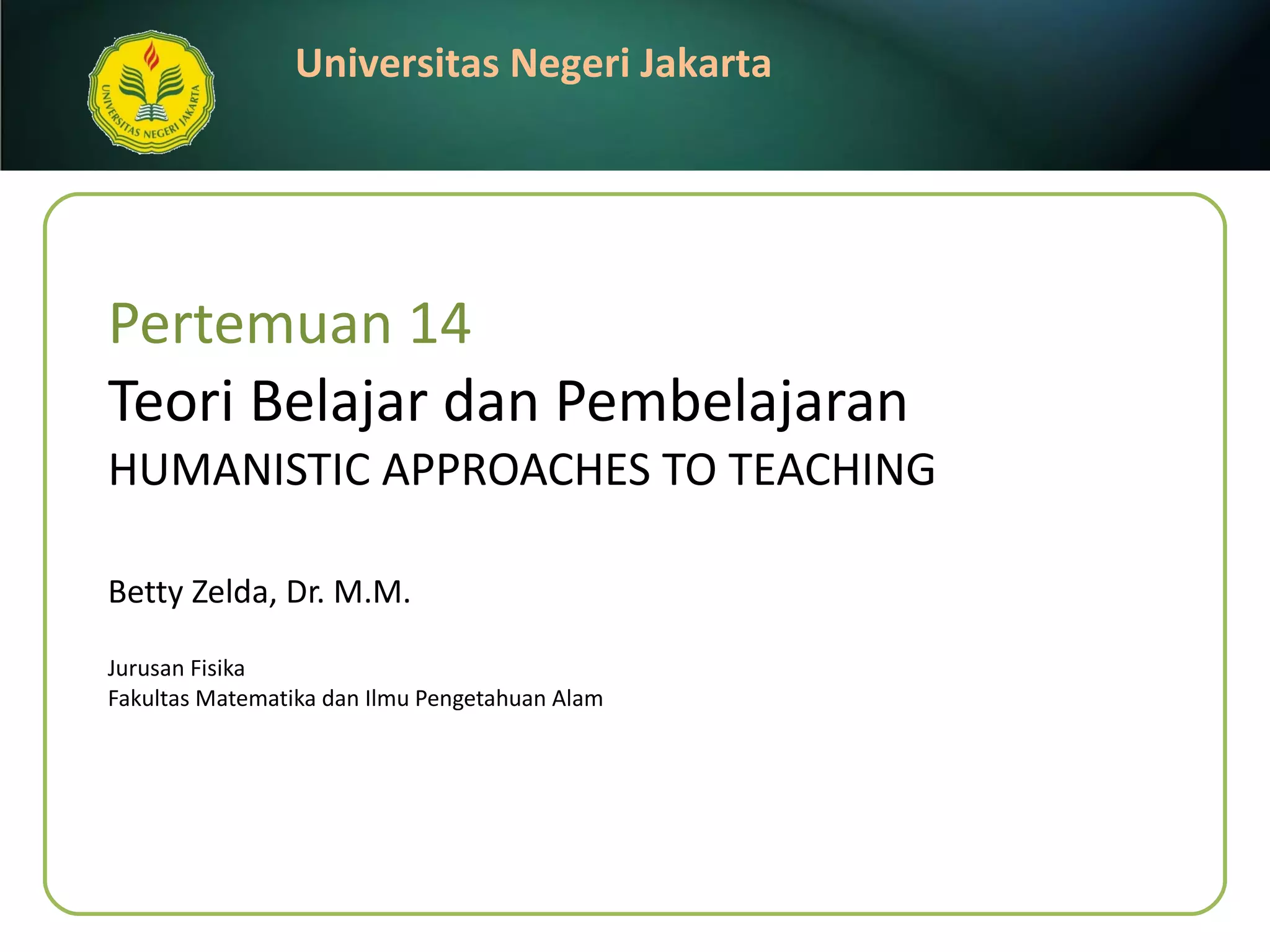 UNIVERSITAS NEGERI JAKARTA

Universitas Negeri Jakarta

Pertemuan 14

Teori Belajar dan Pembelajaran

HUMANISTIC APPROACHES TO TEACHING

Betty Zelda, Dr. M.M.

Jurusan Fisika
Fakultas Matematika dan Ilmu Pengetahuan Alam